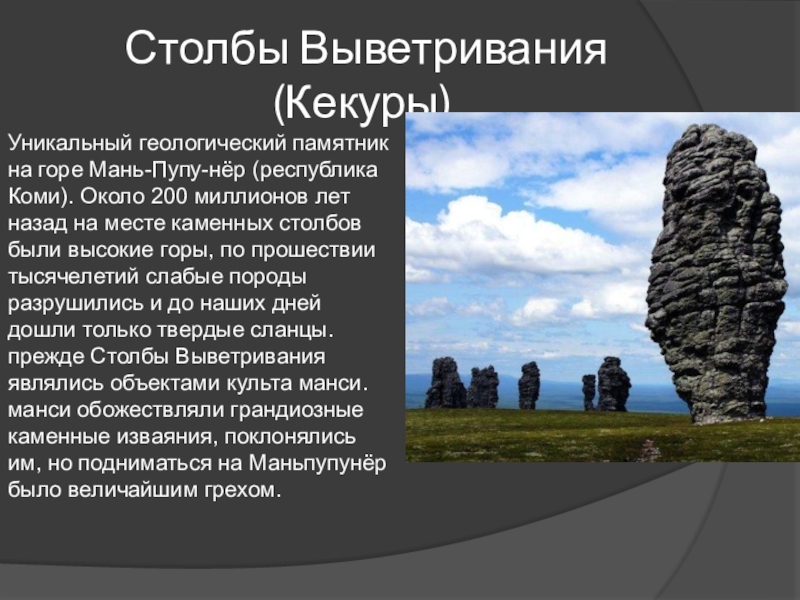 Столбы Выветривания (Кекуры)

Уникальный геологический памятник на горе Мань-Пупу-нёр (республика Коми). Около 200 миллионов лет назад на месте каменных столбов были высокие горы, по прошествии тысячелетий слабые породы разрушились и до наших дней дошли только твердые сланцы. прежде Столбы Выветривания являлись объектами культа манси. манси обожествляли грандиозные каменные изваяния, поклонялись им, но подниматься на Маньпупунёр было величайшим грехом.